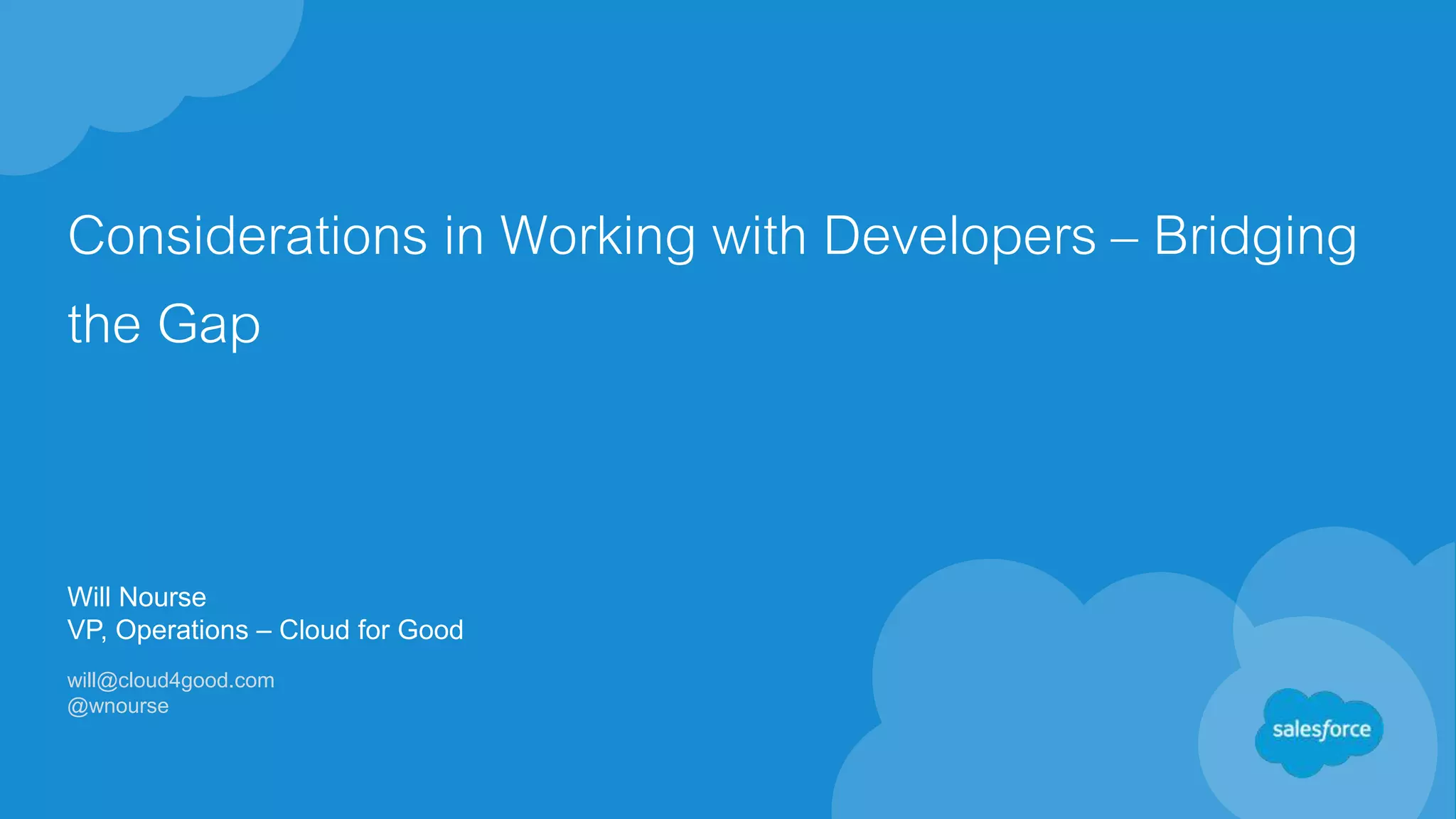 Considerations in Working with Developers – Bridging the Gap

Will Nourse
VP, Operations – Cloud for Good

will@cloud4good.com
@wnourse

salesforce